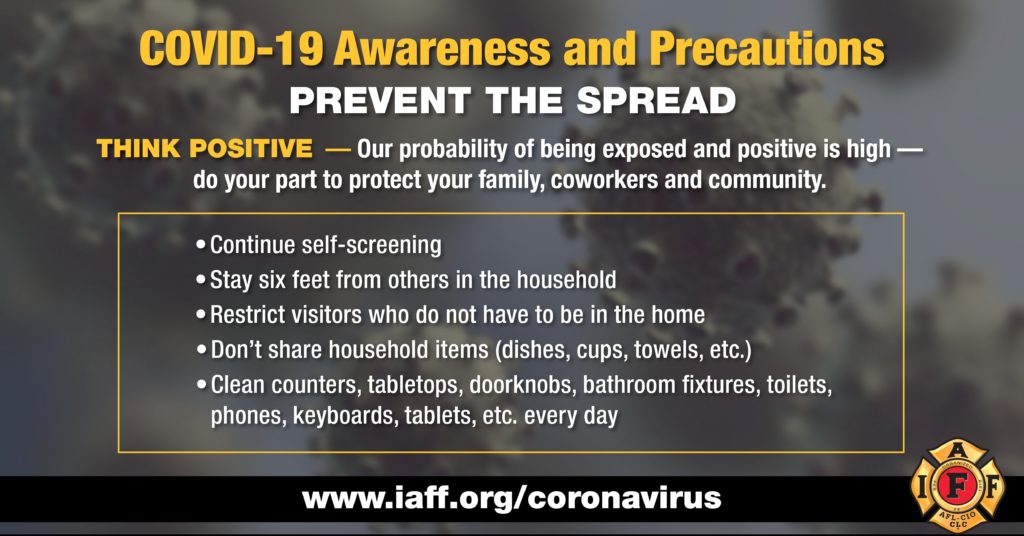 COVID-19 Awareness and Precautions
PREVENT THE SPREAD

THINK POSITIVE — Our probability of being exposed and positive is high — do your part to protect your family, coworkers and community.

• Continue self-screening
• Stay six feet from others in the household
• Restrict visitors who do not have to be in the home
• Don't share household items (dishes, cups, towels, etc.)
• Clean counters, tabletops, doorknobs, bathroom fixtures, toilets, phones, keyboards, tablets, etc. every day

www.iaff.org/coronavirus

I A F F
AFL-CIO CLC